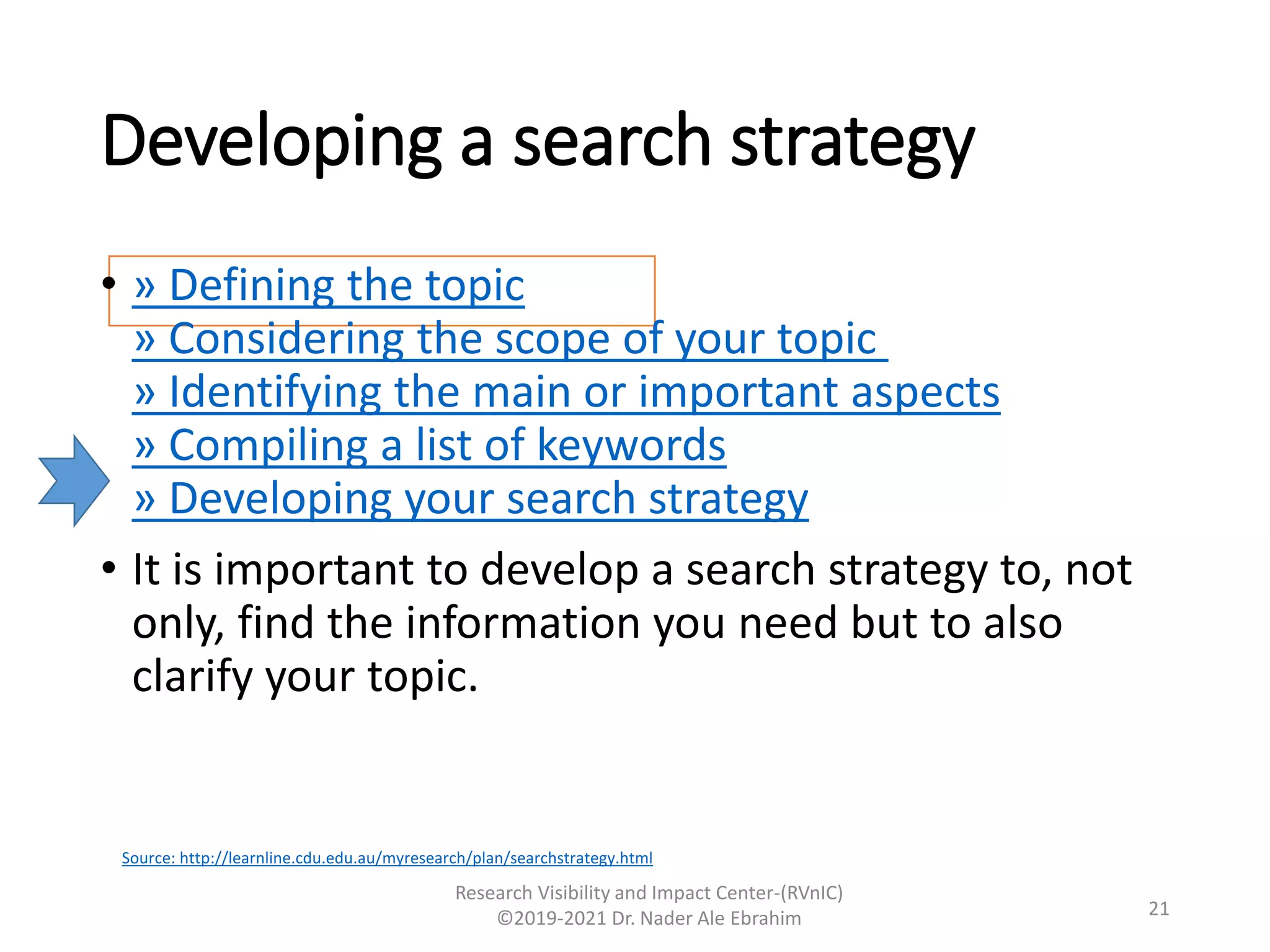 Developing a search strategy

• » Defining the topic
» Considering the scope of your topic
» Identifying the main or important aspects
» Compiling a list of keywords
» Developing your search strategy

• It is important to develop a search strategy to, not only, find the information you need but to also clarify your topic.

Source: http://learnline.cdu.edu.au/myresearch/plan/searchstrategy.html

Research Visibility and Impact Center-(RVnIC)
©2019-2021 Dr. Nader Ale Ebrahim

21